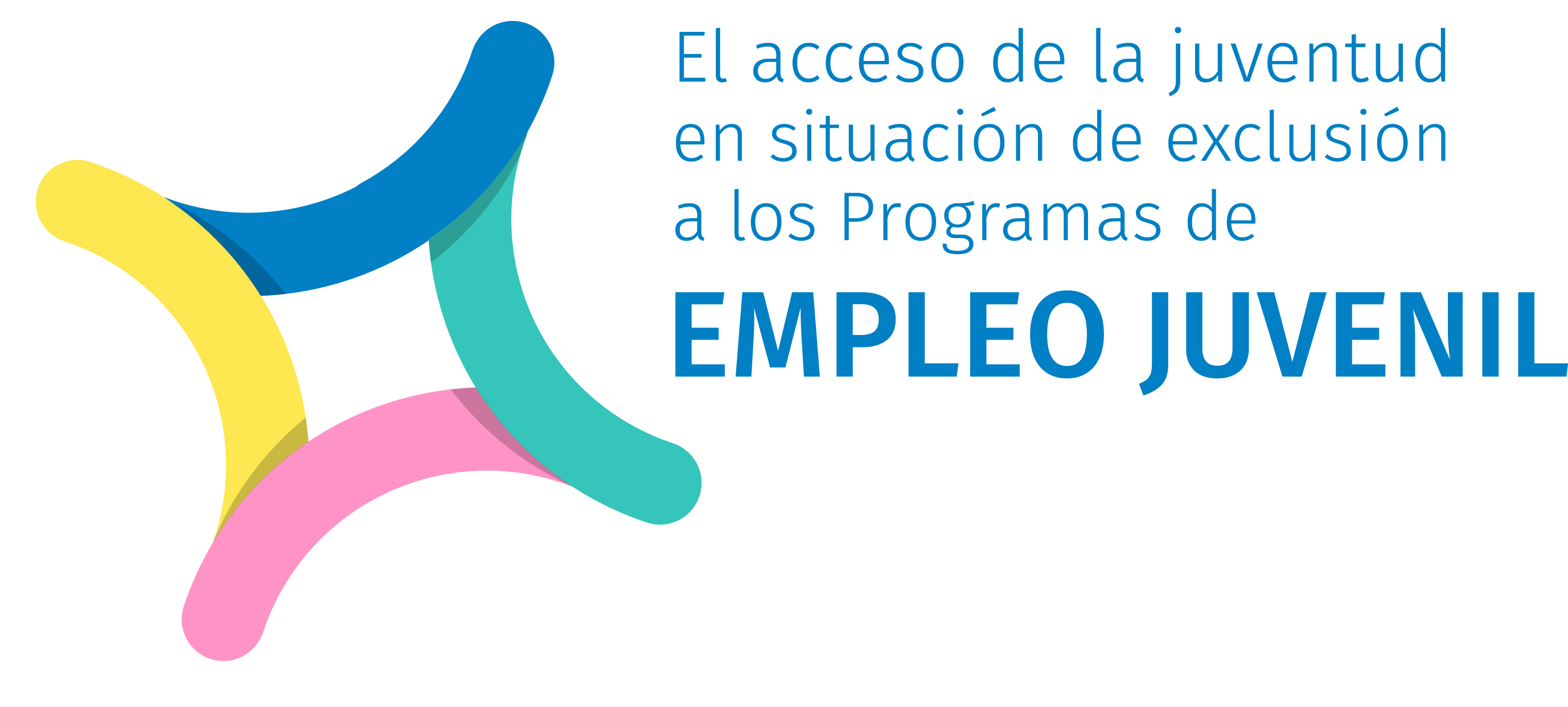 El acceso de la juventud en situación de exclusión a los Programas de

EMPLEO JUVENIL